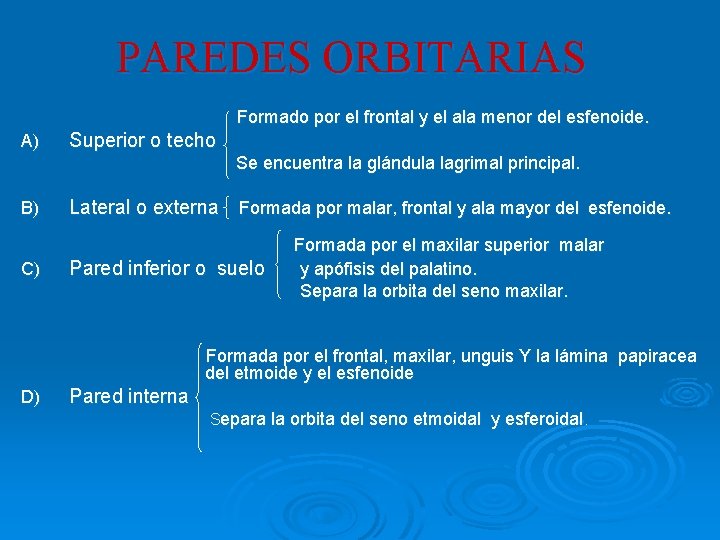 PAREDES ORBITARIAS

A) Superior o techo

Formado por el frontal y el ala menor del esfenoide.

Se encuentra la glándula lagrimal principal.

B) Lateral o externa

Formada por malar, frontal y ala mayor del esfenoide.

C) Pared inferior o suelo

Formada por el maxilar superior malar y apófisis del palatino.

Separa la orbita del seno maxilar.

D) Pared interna

Formada por el frontal, maxilar, unguis Y la lámina papiracea del etmoide y el esfenoide

Separa la orbita del seno etmoidal y esferoidal.